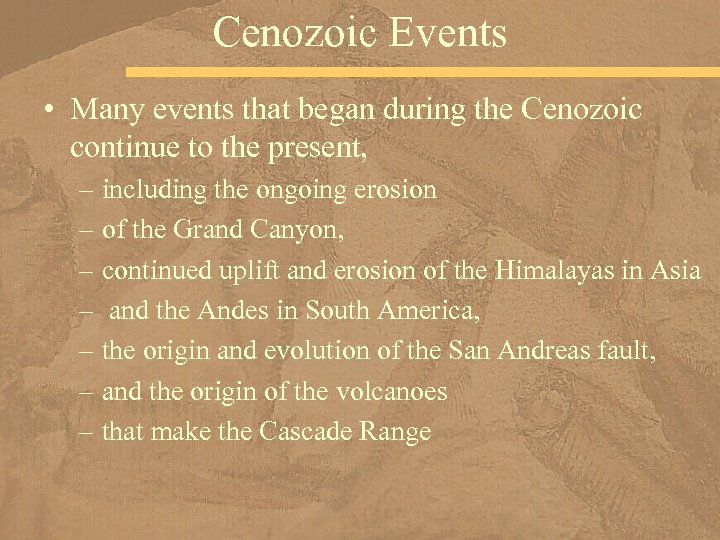 Cenozoic Events

• Many events that began during the Cenozoic continue to the present,
– including the ongoing erosion
– of the Grand Canyon,
– continued uplift and erosion of the Himalayas in Asia
– and the Andes in South America,
– the origin and evolution of the San Andreas fault,
– and the origin of the volcanoes
– that make the Cascade Range